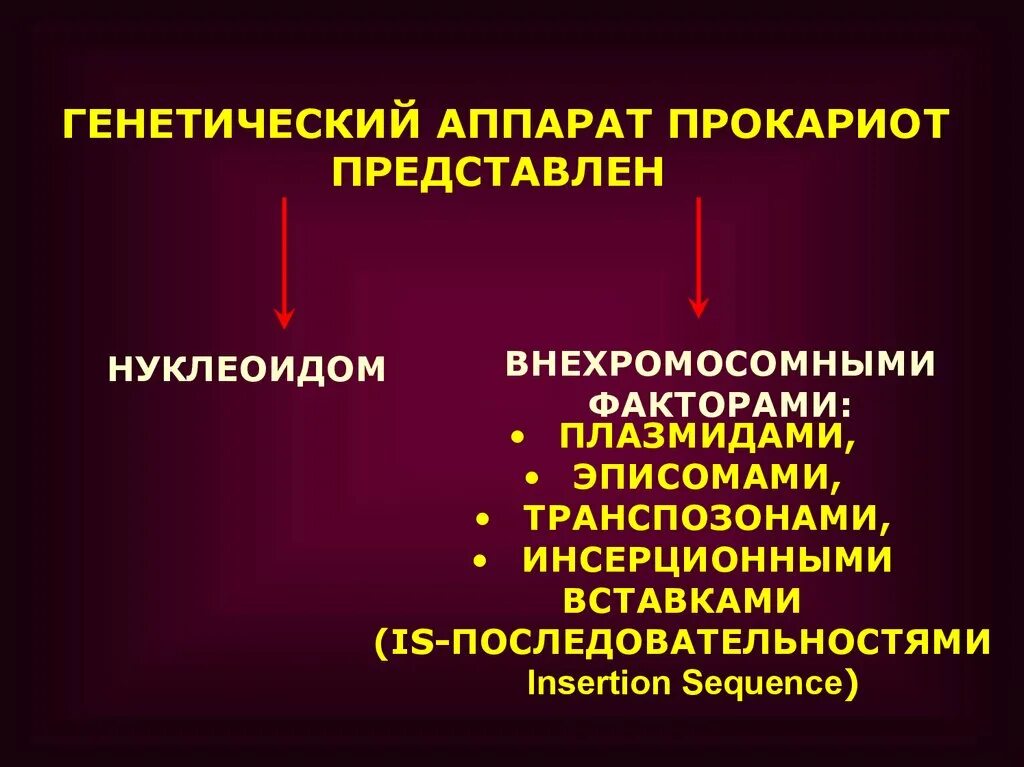 ГЕНЕТИЧЕСКИЙ АППАРАТ ПРОКАРИОТ ПРЕДСТАВЛЕН

НУКЛЕОИДОМ

ВНЕХРОМОСОМНЫМИ ФАКТОРАМИ:

• ПЛАЗМИДАМИ,
• ЭПИСОМАМИ,
• ТРАНСПОЗОНАМИ,
• ИНСЕРЦИОННЫМИ ВСТАВКАМИ (IS-ПОСЛЕДОВАТЕЛЬНОСТЯМИ Insertion Sequence)